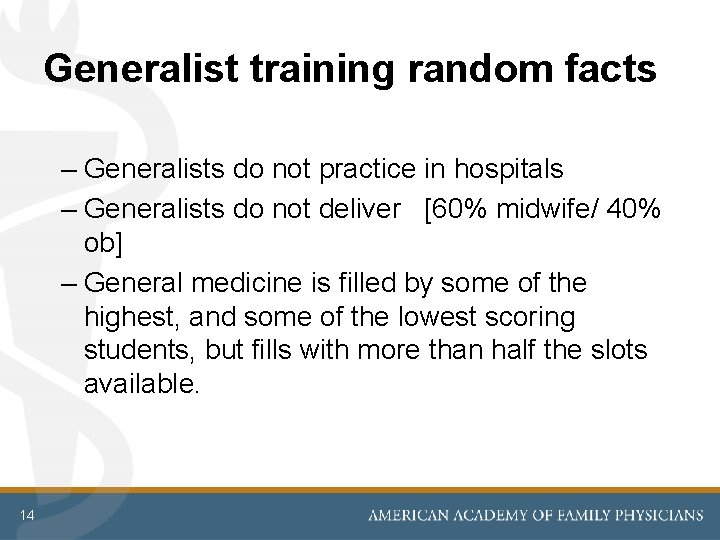 Generalist training random facts

– Generalists do not practice in hospitals

– Generalists do not deliver [60% midwife/ 40% ob]

– General medicine is filled by some of the highest, and some of the lowest scoring students, but fills with more than half the slots available.

14

AMERICAN ACADEMY OF FAMILY PHYSICIANS